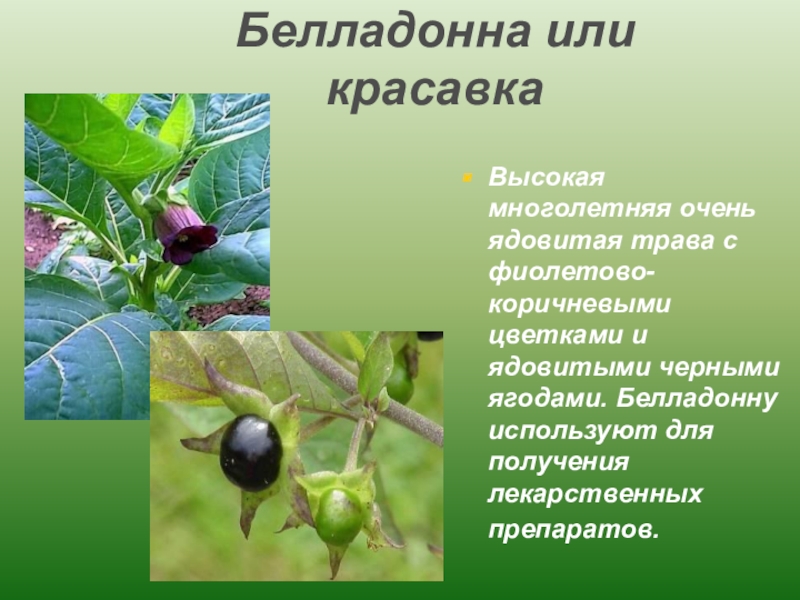 Белладонна или красавка

Высокая многолетняя очень ядовитая трава с фиолетово-коричневыми цветками и ядовитыми черными ягодами. Белладонну используют для получения лекарственных препаратов.